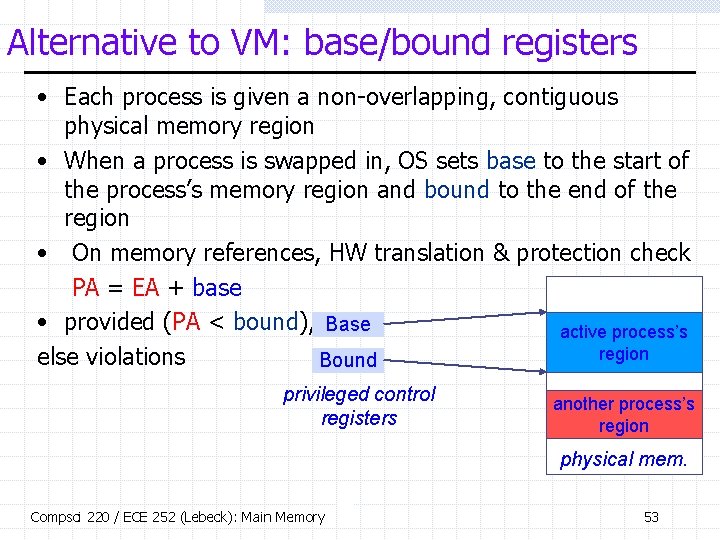 Alternative to VM: base/bound registers

• Each process is given a non-overlapping, contiguous physical memory region

• When a process is swapped in, OS sets base to the start of the process's memory region and bound to the end of the region

• On memory references, HW translation & protection check

PA = EA + base

• provided (PA < bound),

else violations

Base

Bound

privileged control registers

active process's region

another process's region

physical mem.

Compsci 220 / ECE 252 (Lebeck): Main Memory

53